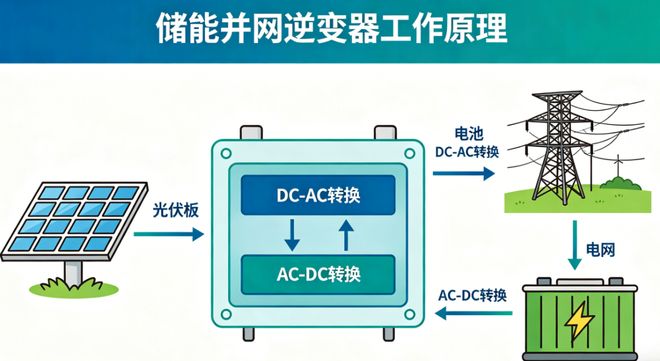 储能并网逆变器工作原理

光伏板

DC-AC转换

AC-DC转换

电池
DC-AC转换

电网

AC-DC转换